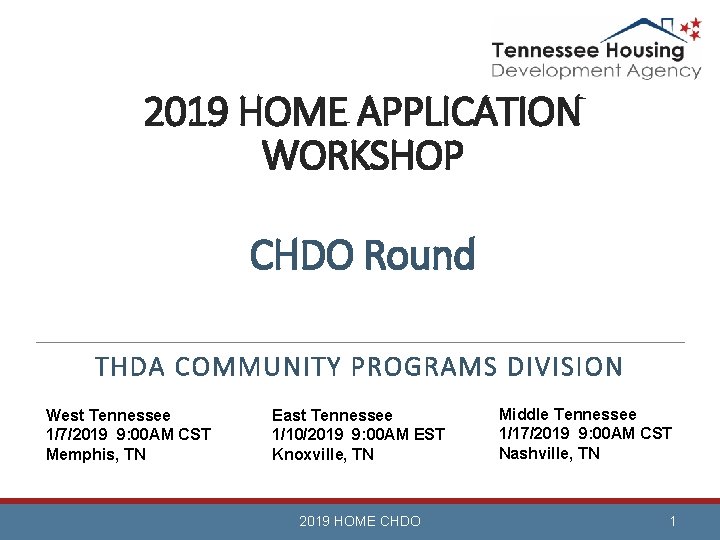 Tennessee Housing
Development Agency

2019 HOME APPLICATION WORKSHOP

CHDO Round

THDA COMMUNITY PROGRAMS DIVISION

West Tennessee
1/7/2019 9:00AM CST
Memphis, TN

East Tennessee
1/10/2019 9:00AM EST
Knoxville, TN

Middle Tennessee
1/17/2019 9:00AM CST
Nashville, TN

2019 HOME CHDO

1